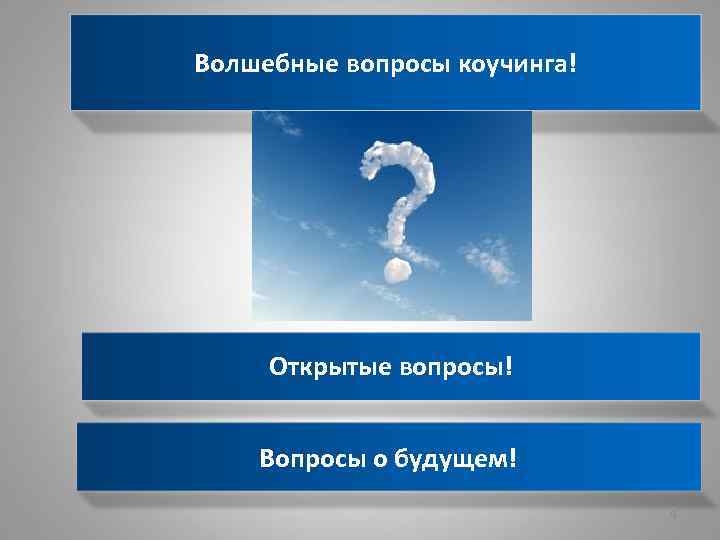 Волшебные вопросы коучинга!

Открытые вопросы!

Вопросы о будущем!